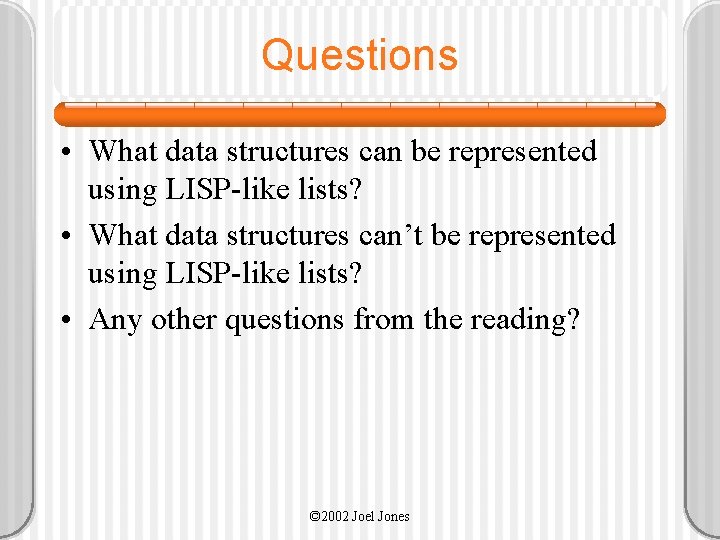 Questions

• What data structures can be represented using LISP-like lists?
• What data structures can’t be represented using LISP-like lists?
• Any other questions from the reading?

©2002 Joel Jones